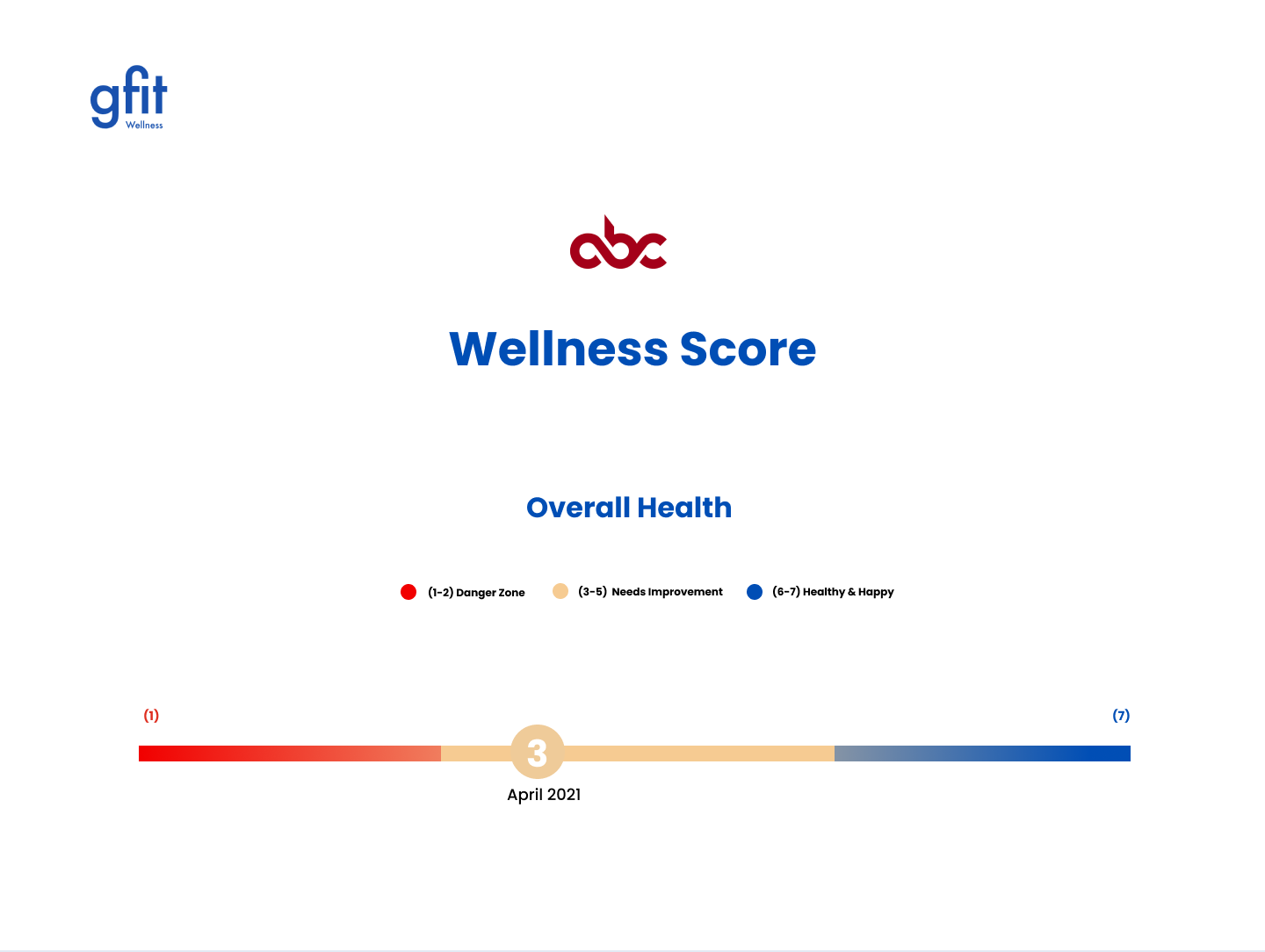 gfit
Wellness

abc

Wellness Score

Overall Health

(1-2) Danger Zone (3-5) Needs Improvement (6-7) Healthy & Happy

(1)

(7)

3

April 2021